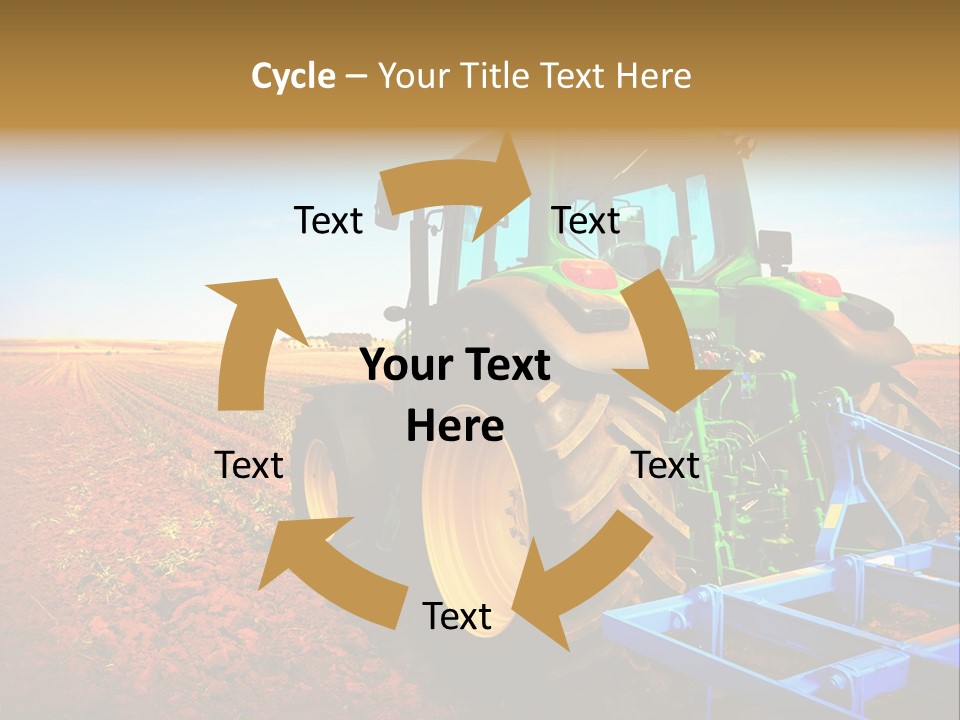 Cycle – Your Title Text Here

Text

Text

Your Text Here

Text

Text

Text